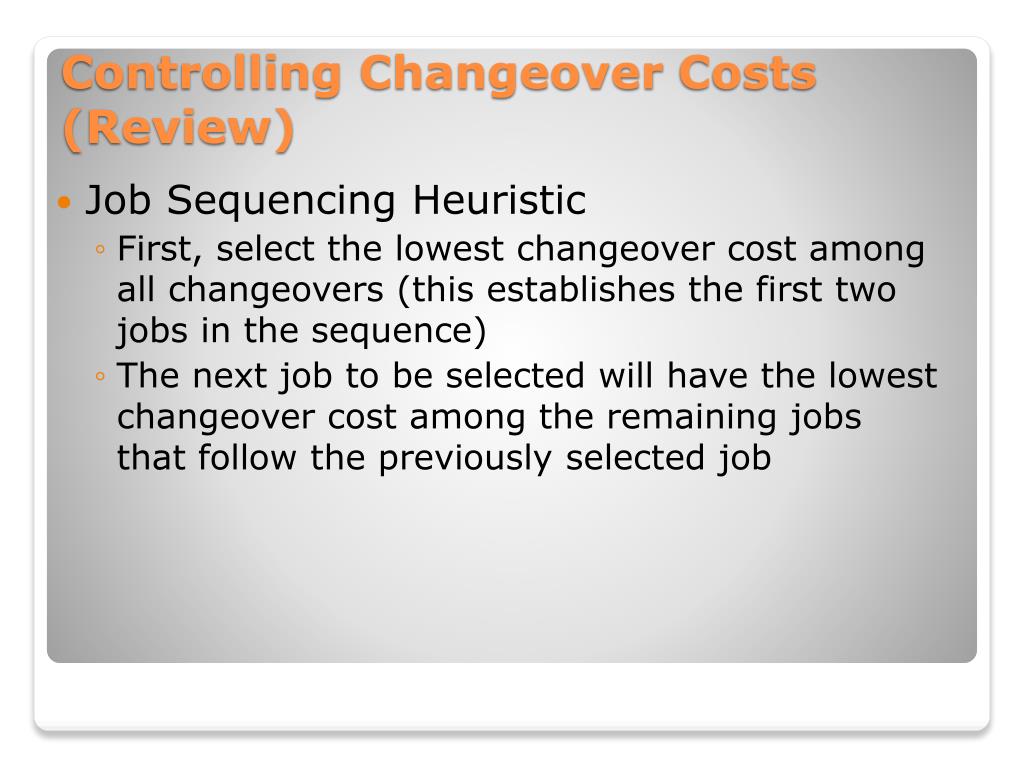 Controlling Changeover Costs (Review)

• Job Sequencing Heuristic
  ◦ First, select the lowest changeover cost among all changeovers (this establishes the first two jobs in the sequence)
  ◦ The next job to be selected will have the lowest changeover cost among the remaining jobs that follow the previously selected job